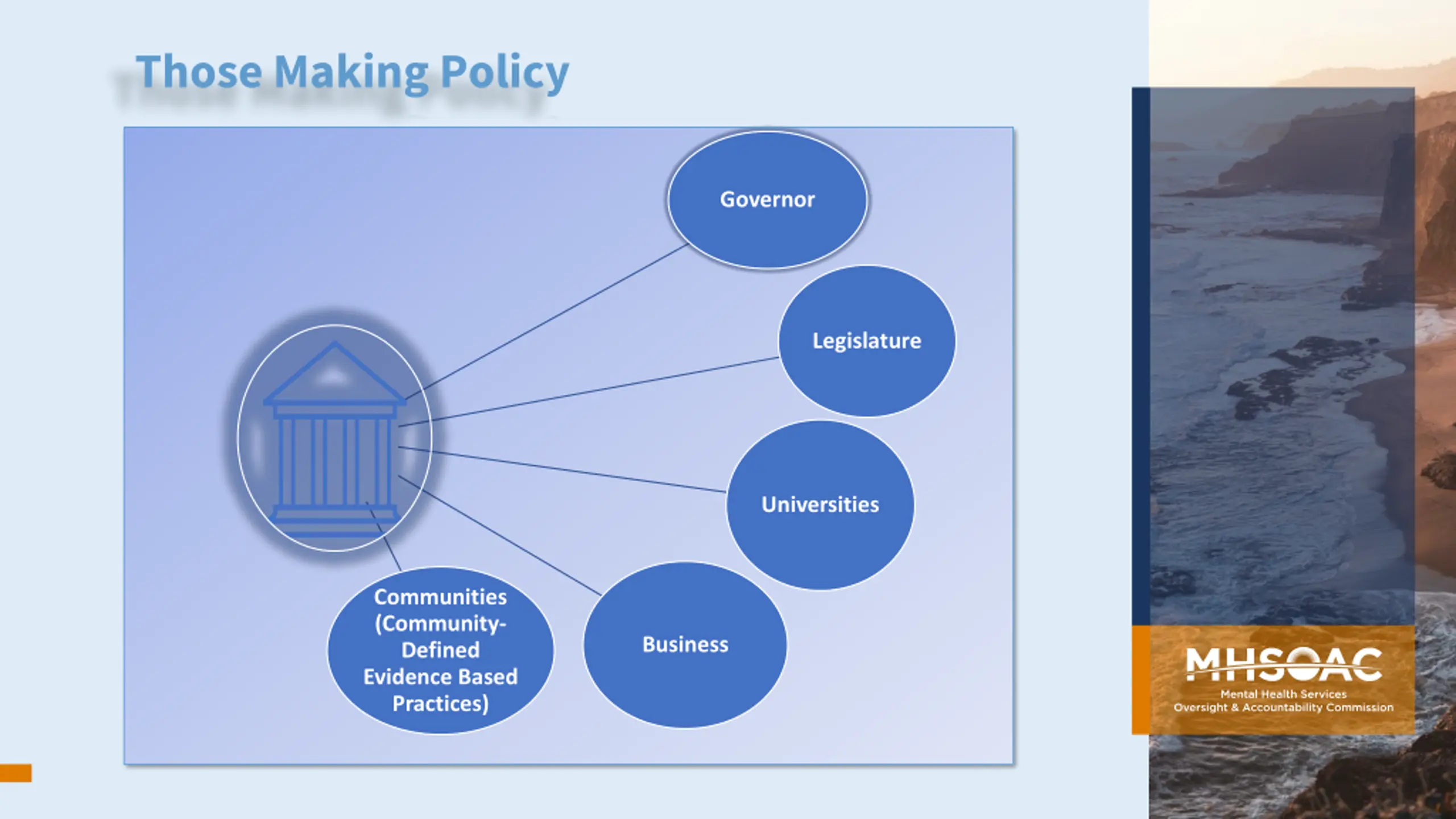 Those Making Policy

Governor

Legislature

Universities

Business

Communities (Community-Defined Evidence Based Practices)

MHSOAC
Mental Health Services
Oversight & Accountability Commission